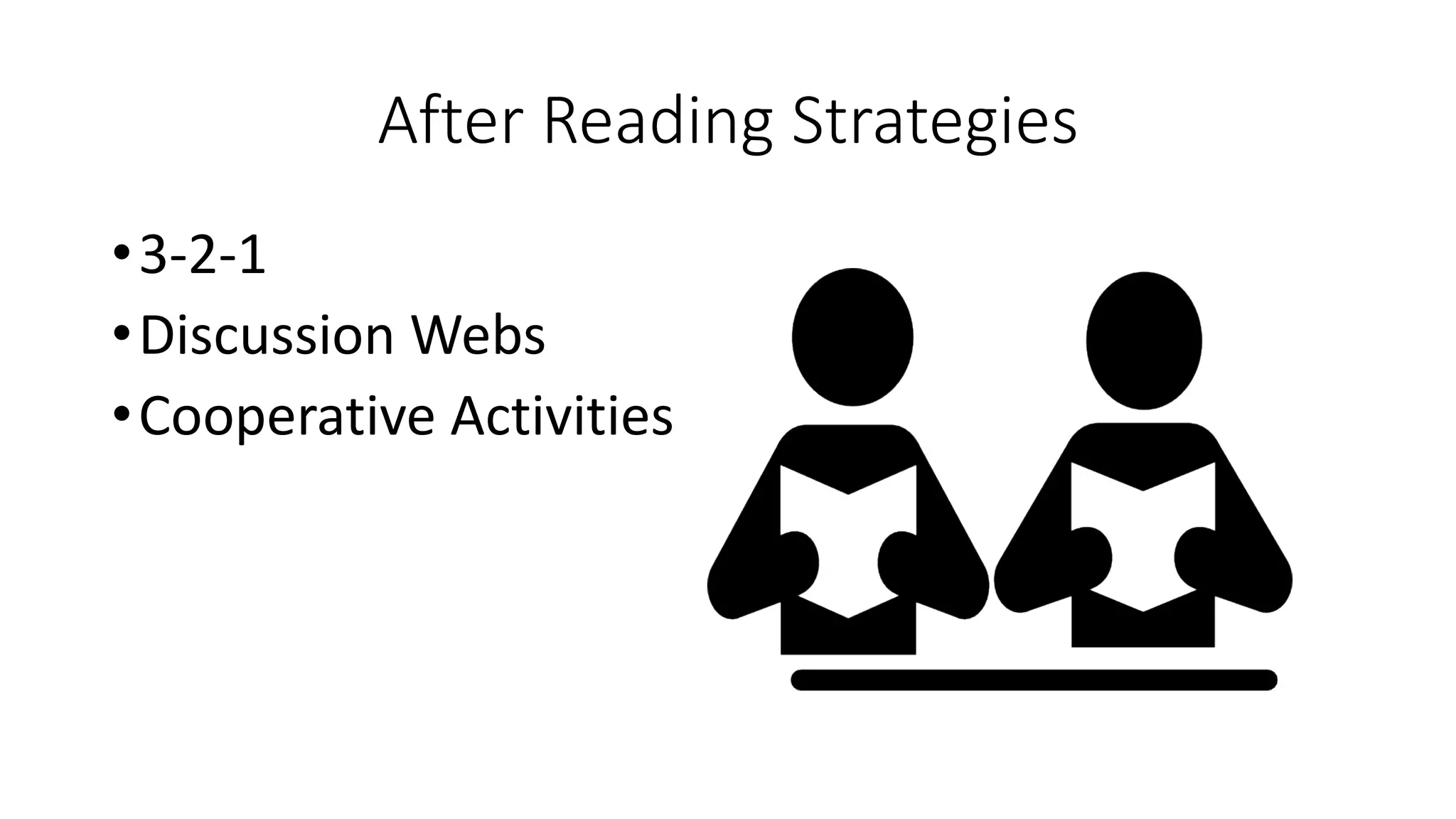 After Reading Strategies

• 3-2-1
• Discussion Webs
• Cooperative Activities